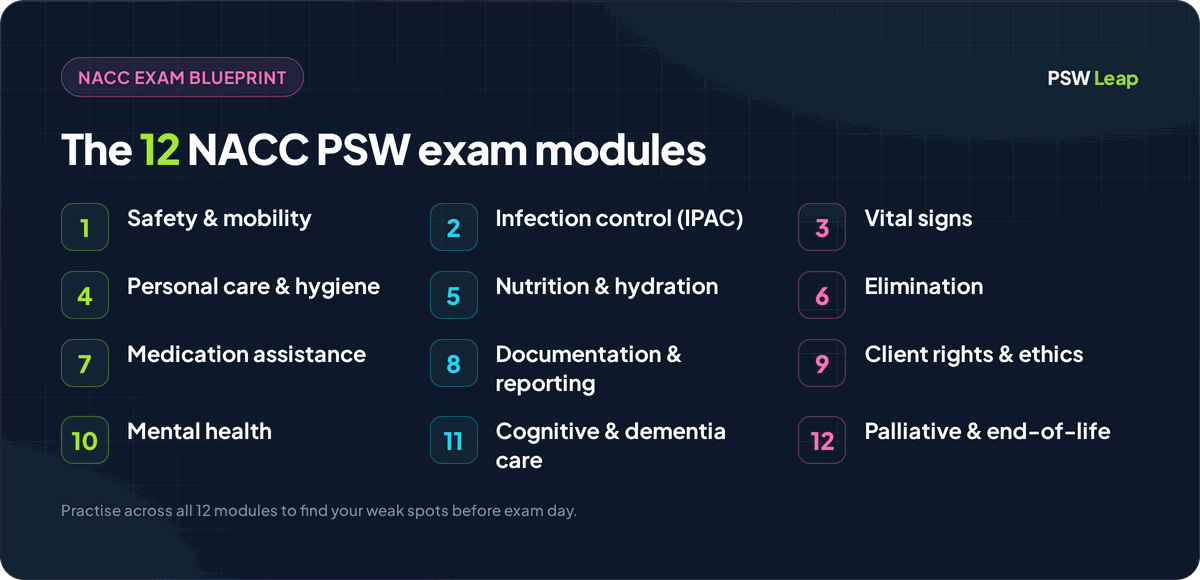 NACC EXAM BLUEPRINT

PSW Leap

The 12 NACC PSW exam modules

1 Safety & mobility

2 Infection control (IPAC)

3 Vital signs

4 Personal care & hygiene

5 Nutrition & hydration

6 Elimination

7 Medication assistance

8 Documentation & reporting

9 Client rights & ethics

10 Mental health

11 Cognitive & dementia care

12 Palliative & end-of-life

Practise across all 12 modules to find your weak spots before exam day.